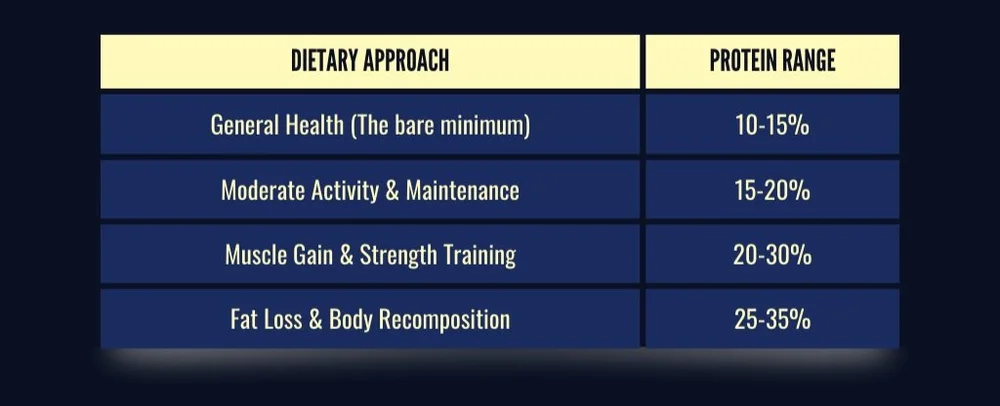 | DIETARY APPROACH | PROTEIN RANGE |
|---|---|
| General Health (The bare minimum) | 10-15% |
| Moderate Activity & Maintenance | 15-20% |
| Muscle Gain & Strength Training | 20-30% |
| Fat Loss & Body Recomposition | 25-35% |